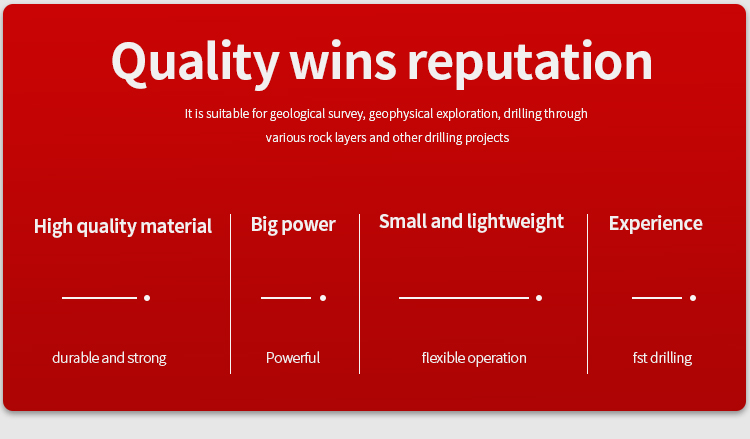 Quality wins reputation

It is suitable for geological survey, geophysical exploration, drilling through various rock layers and other drilling projects

High quality material

durable and strong

Big power

Powerful

Small and lightweight

flexible operation

Experience

fst drilling